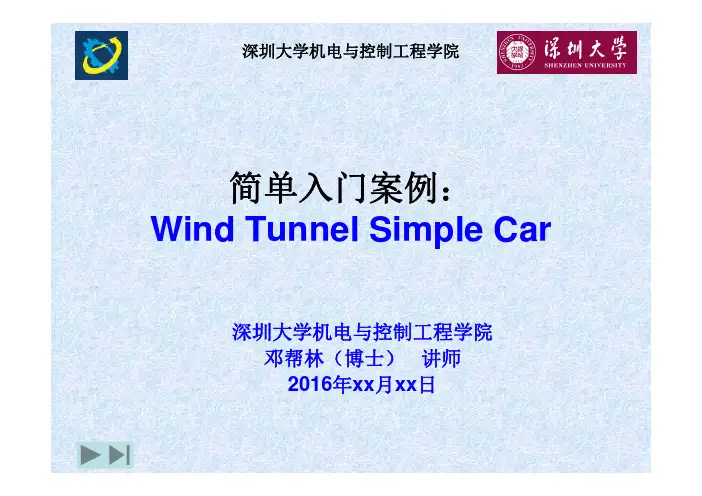 深圳大学机电与控制工程学院

深圳大学
SHENZHEN UNIVERSITY

简单入门案例：
Wind Tunnel Simple Car

深圳大学机电与控制工程学院
邓帮林（博士） 讲师
2016年xx月xx日